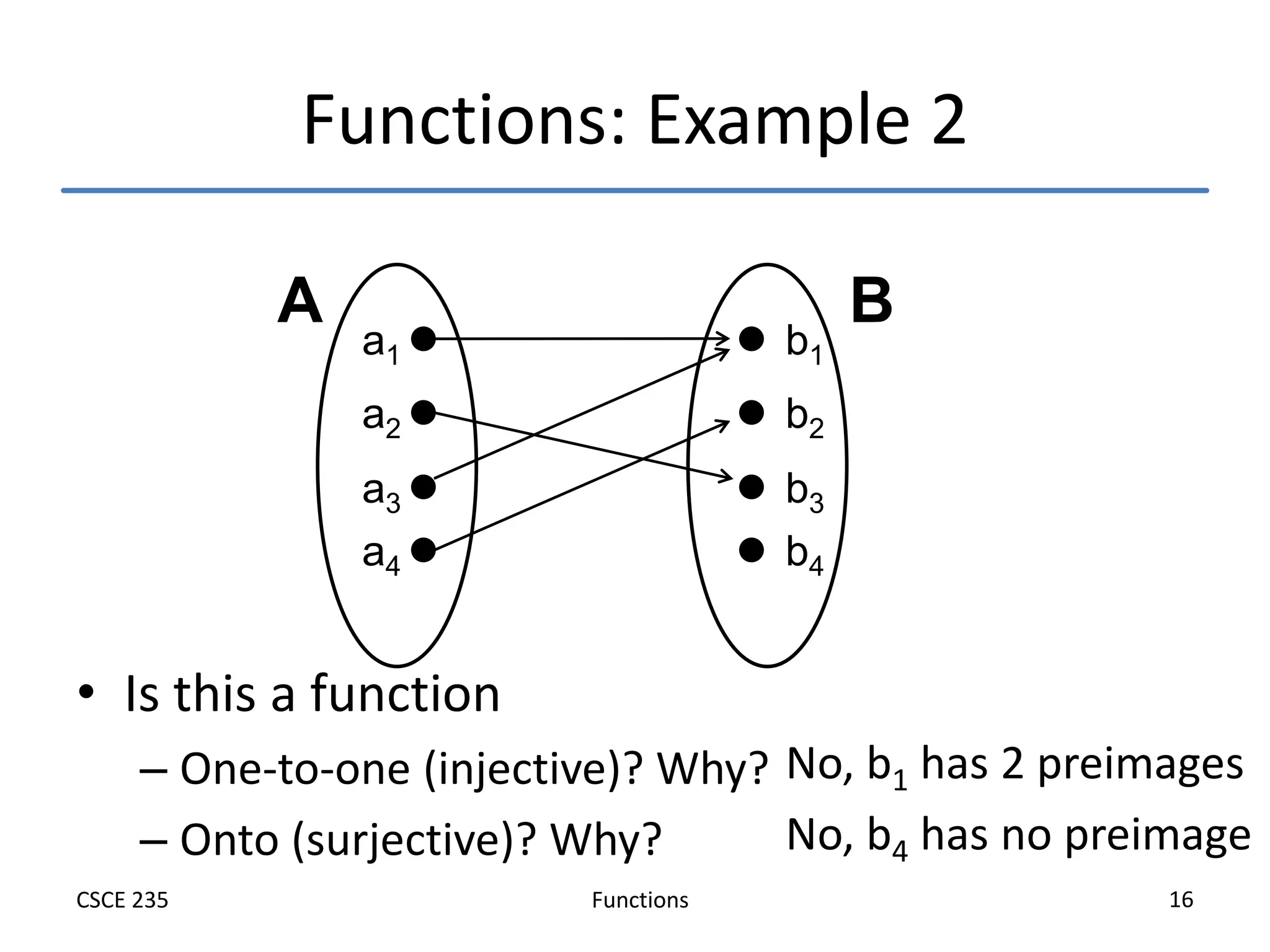 Functions: Example 2

A

$a_1$

$a_2$

$a_3$

$a_4$

B

$b_1$

$b_2$

$b_3$

$b_4$

• Is this a function

– One-to-one (injective)? Why? No, $b_1$ has 2 preimages

– Onto (surjective)? Why? No, $b_4$ has no preimage

CSCE 235

Functions

16